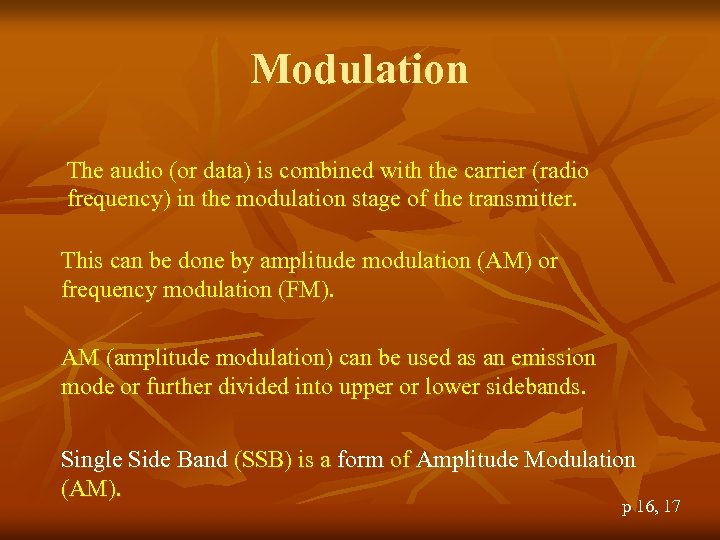 Modulation

The audio (or data) is combined with the carrier (radio frequency) in the modulation stage of the transmitter.

This can be done by amplitude modulation (AM) or frequency modulation (FM).

AM (amplitude modulation) can be used as an emission mode or further divided into upper or lower sidebands.

Single Side Band (SSB) is a form of Amplitude Modulation (AM).

p 16, 17